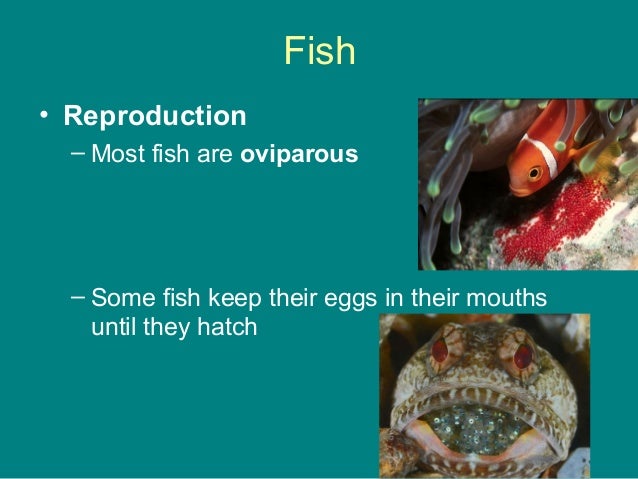 Fish

• Reproduction
– Most fish are oviparous

– Some fish keep their eggs in their mouths until they hatch